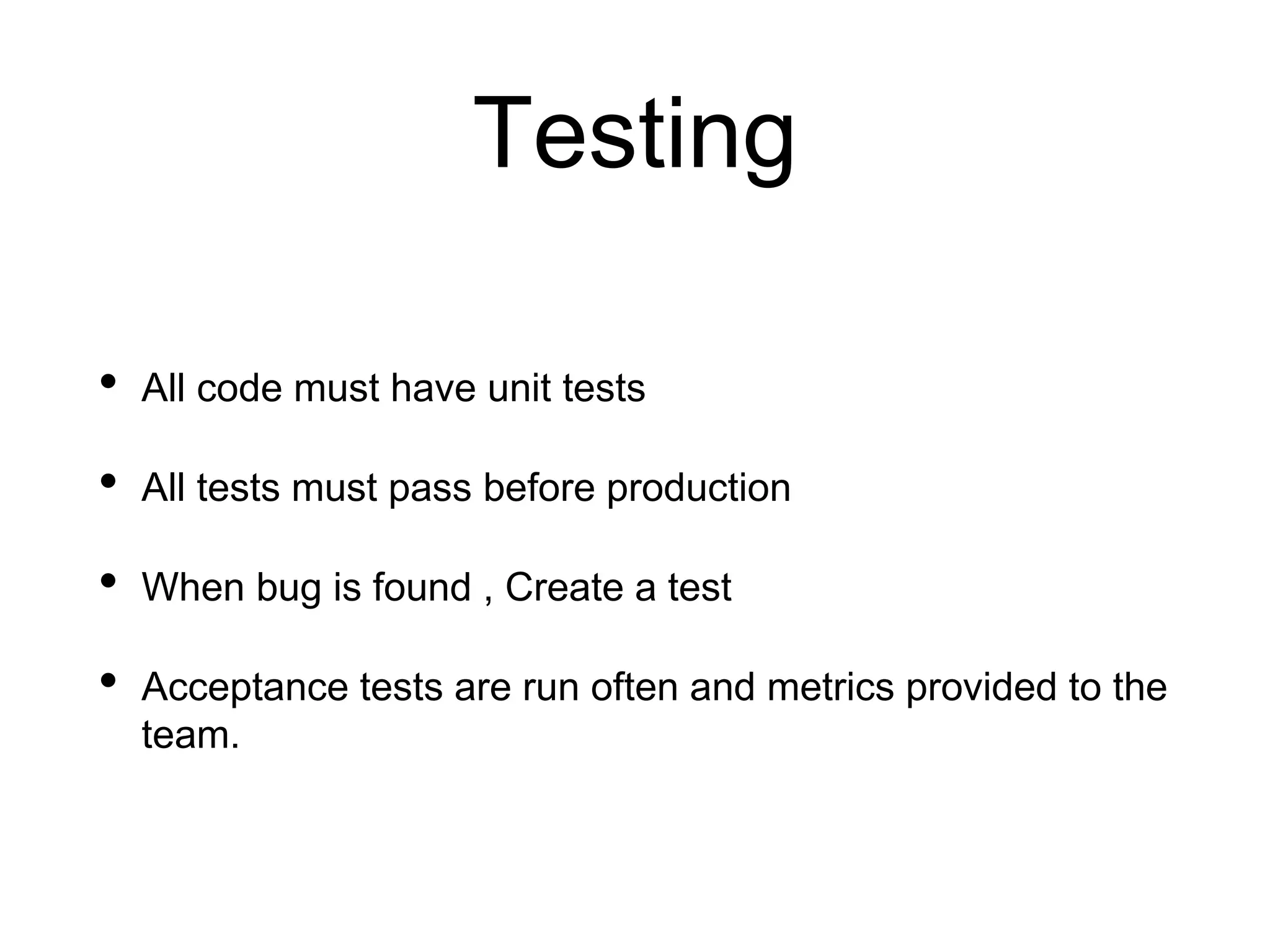 Testing

• All code must have unit tests

• All tests must pass before production

• When bug is found , Create a test

• Acceptance tests are run often and metrics provided to the team.